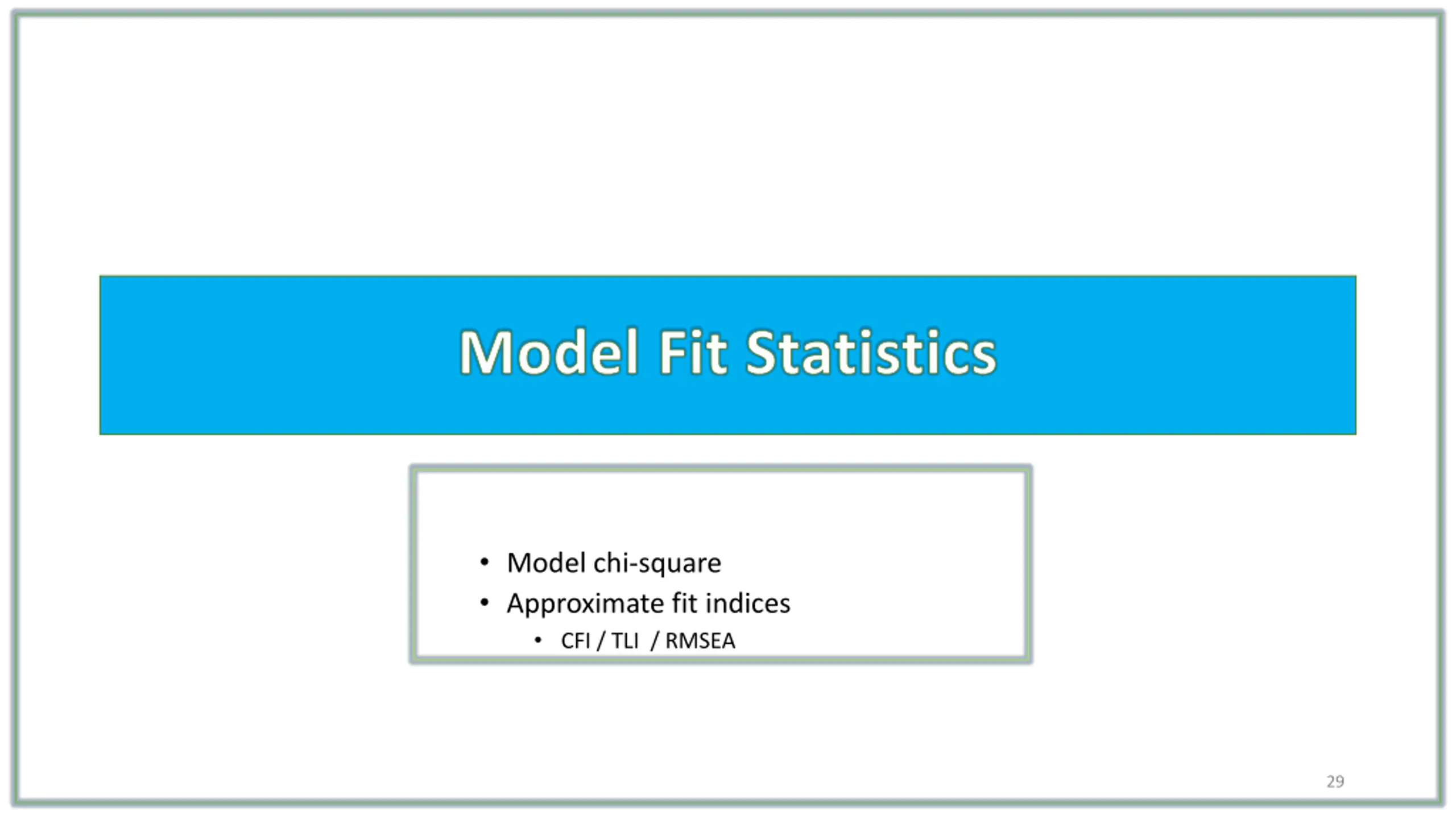 Model Fit Statistics

• Model chi-square
• Approximate fit indices
  • CFI / TLI / RMSEA

29